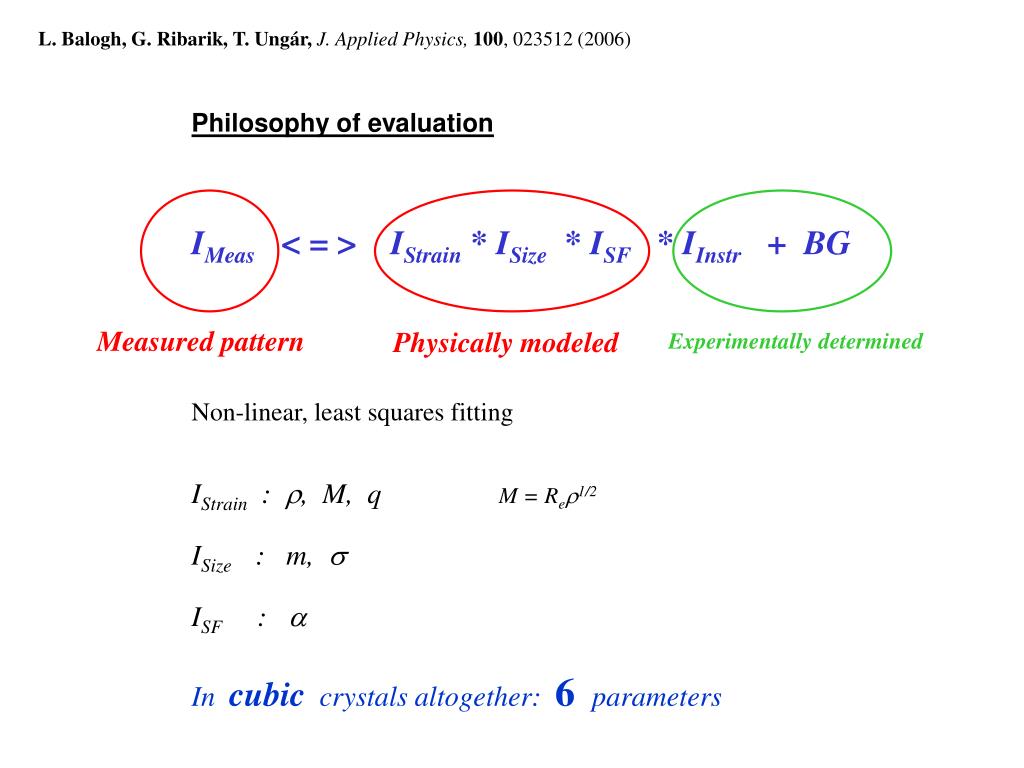 L. Balogh, G. Ribarik, T. Ungár, J. Applied Physics, 100, 023512 (2006)

Philosophy of evaluation

$I_{Meas}$ < = > $I_{Strain} * I_{Size} * I_{SF} * I_{Instr} + BG$

Measured pattern

Physically modeled

Experimentally determined

Non-linear, least squares fitting

$I_{Strain}$ : $\rho$, $M$, $q$

$M = R_e\rho^{1/2}$

$I_{Size}$ : $m$, $\sigma$

$I_{SF}$ : $\alpha$

In cubic crystals altogether: 6 parameters